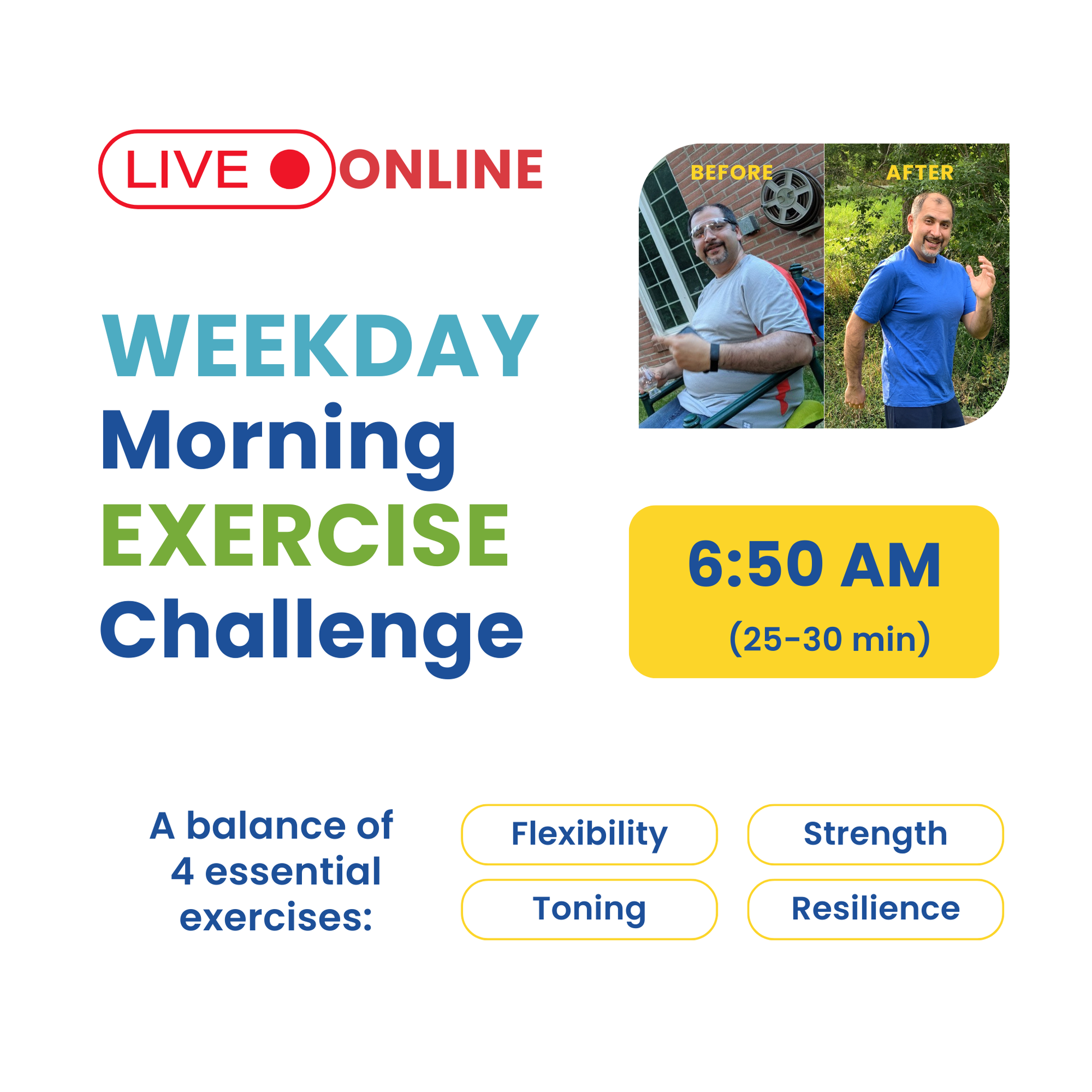 LIVE ONLINE

BEFORE

AFTER

WEEKDAY
Morning
EXERCISE
Challenge

6:50 AM
(25-30 min)

A balance of 4 essential exercises:

Flexibility

Strength

Toning

Resilience